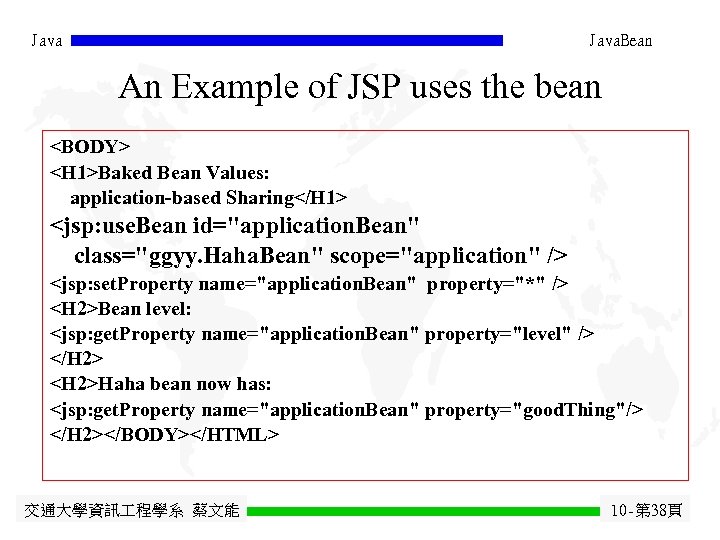 Java

JavaBean

An Example of JSP uses the bean

<BODY>
<H1>Baked Bean Values:
application-based Sharing</H1>
<jsp:useBean id="applicationBean"
class="ggyy.HahaBean" scope="application" />
<jsp:setProperty name="applicationBean" property="*" />
<H2>Bean level:
<jsp:getProperty name="applicationBean" property="level" />
</H2>
<H2>Haha bean now has:
<jsp:getProperty name="applicationBean" property="goodThing"/>
</H2></BODY></HTML>

交通大學資訊工程學系 蔡文能

10-第38頁